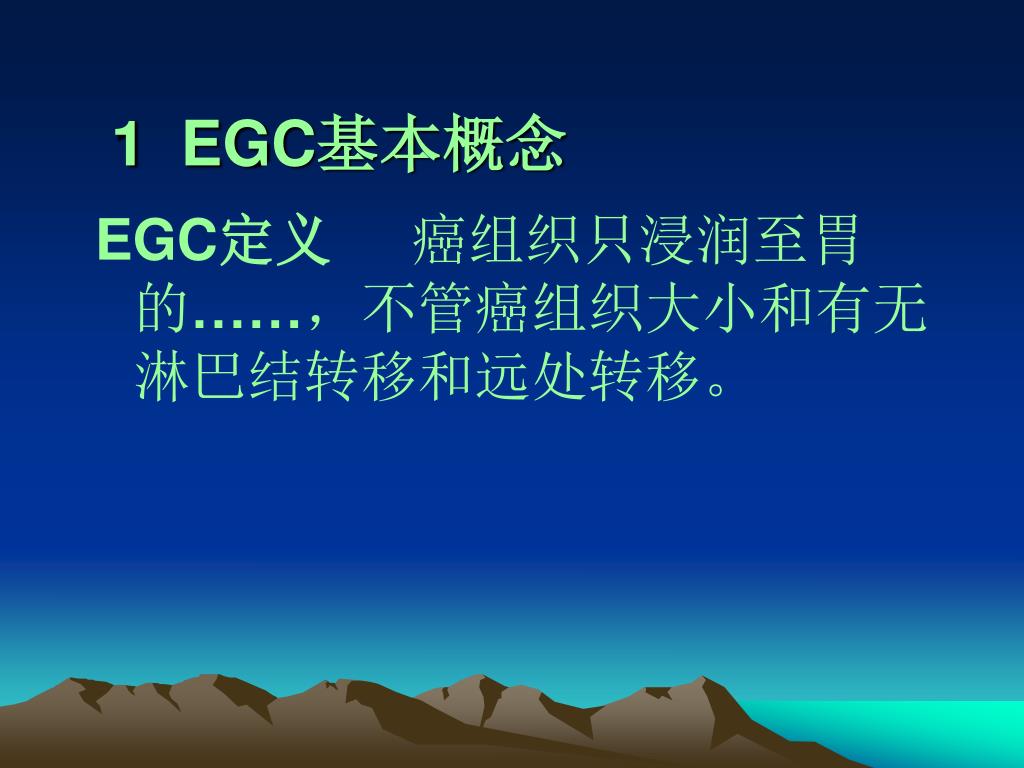 1 EGC基本概念

EGC定义 癌组织只浸润至胃的……，不管癌组织大小和有无淋巴结转移和远处转移。